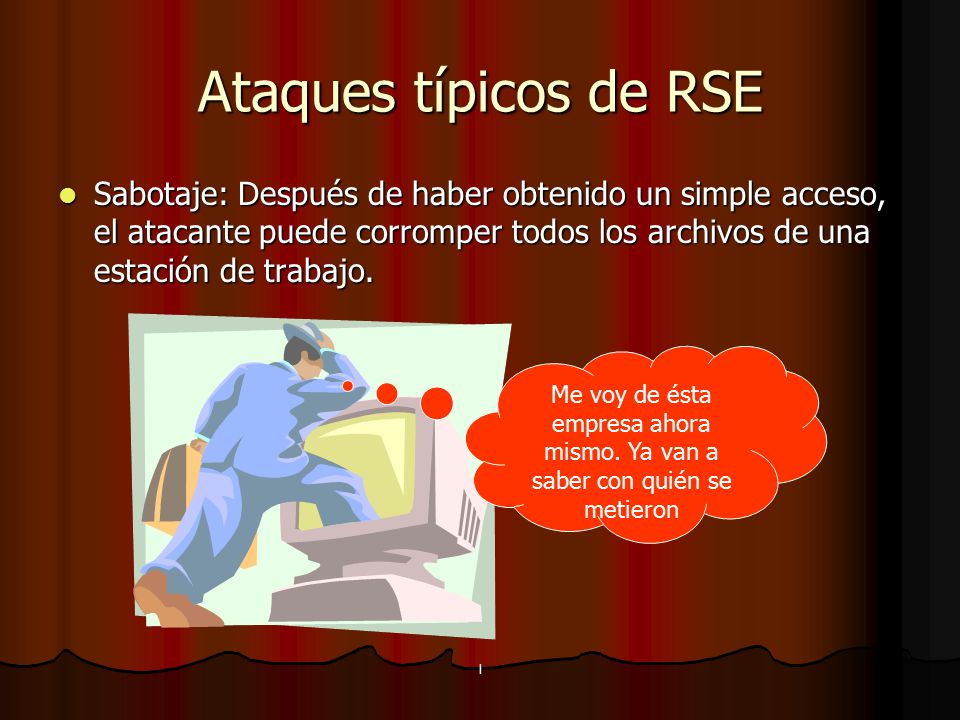 Ataques típicos de RSE

Sabotaje: Después de haber obtenido un simple acceso, el atacante puede corromper todos los archivos de una estación de trabajo.

Me voy de ésta empresa ahora mismo. Ya van a saber con quién se metieron